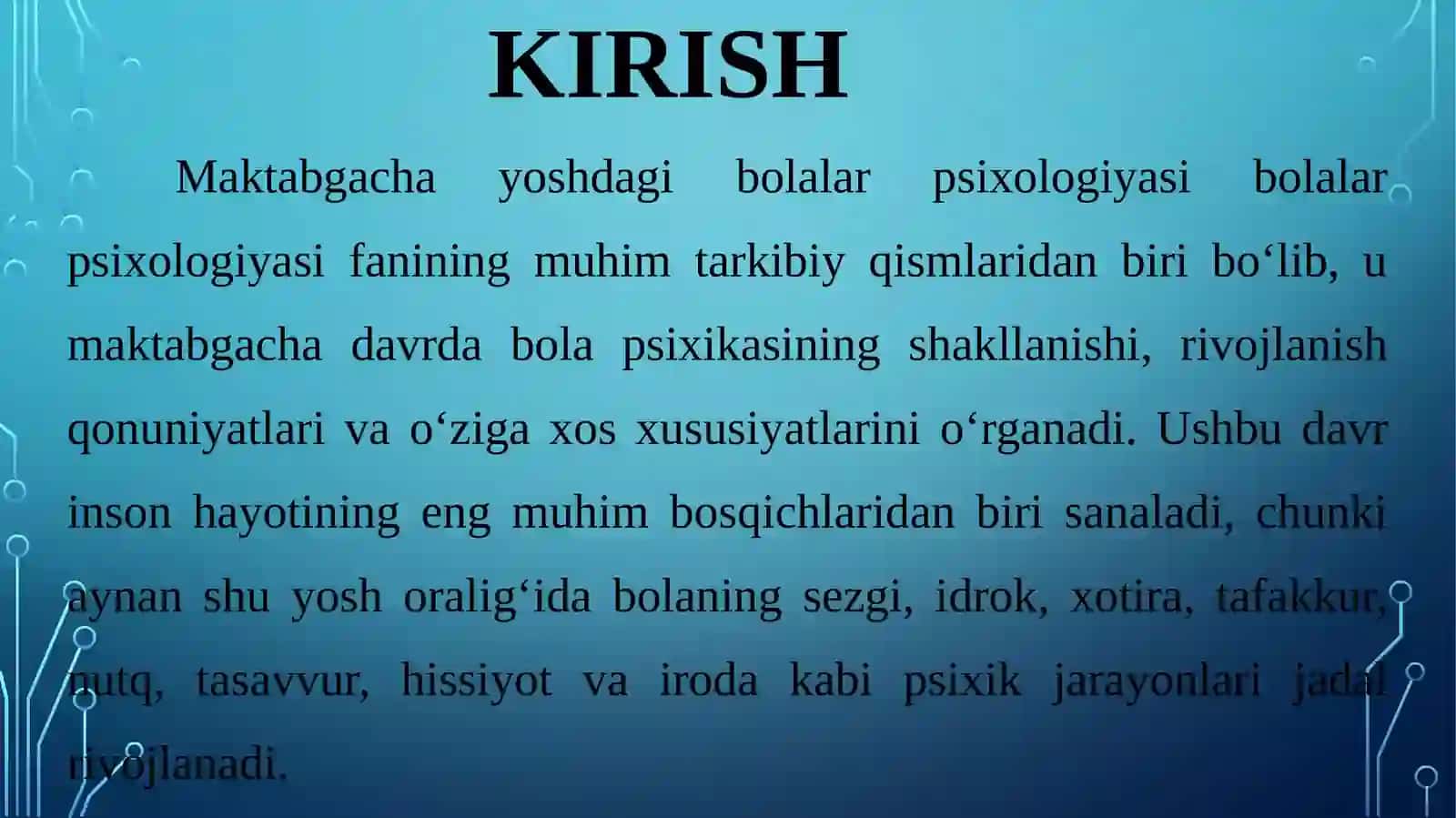 KIRISH

Maktabgacha yoshdagi bolalar psixologiyasi bolalar psixologiyasi fanining muhim tarkibiy qismlaridan biri bo‘lib, u maktabgacha davrda bola psixikasining shakllanishi, rivojlanish qonuniyatlari va o‘ziga xos xususiyatlarini o‘rganadi. Ushbu davr inson hayotining eng muhim bosqichlaridan biri sanaladi, chunki aynan shu yosh oralig‘ida bolaning sezgi, idrok, xotira, tafakkur, nutq, tasavvur, hissiyot va iroda kabi psixik jarayonlari jadal rivojlanadi.